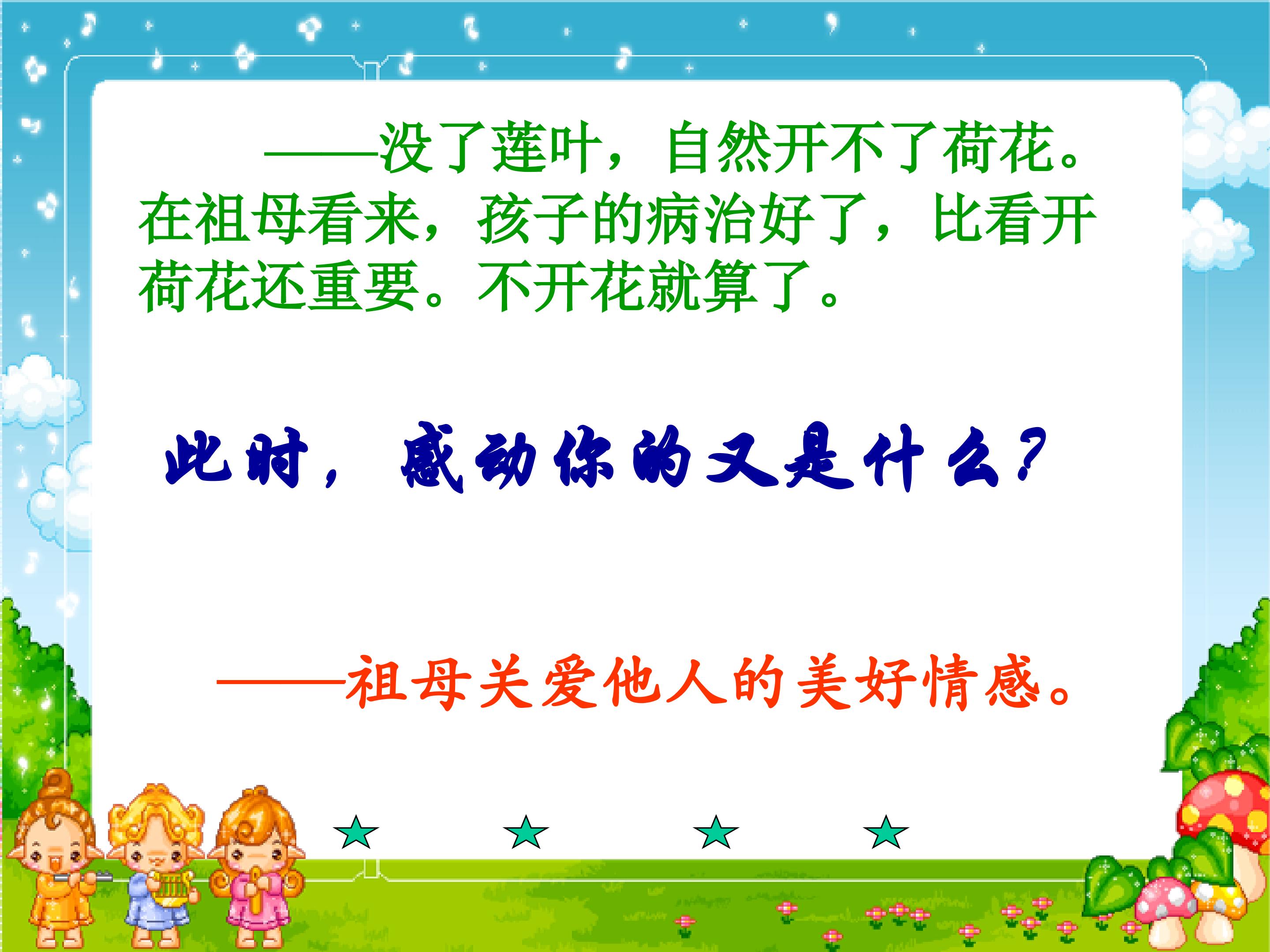 ——没了莲叶，自然开不了荷花。在祖母看来，孩子的病治好了，比看开荷花还重要。不开花就算了。

此时，感动你的又是什么？

——祖母关爱他人的美好情感。

★ ★ ★ ★